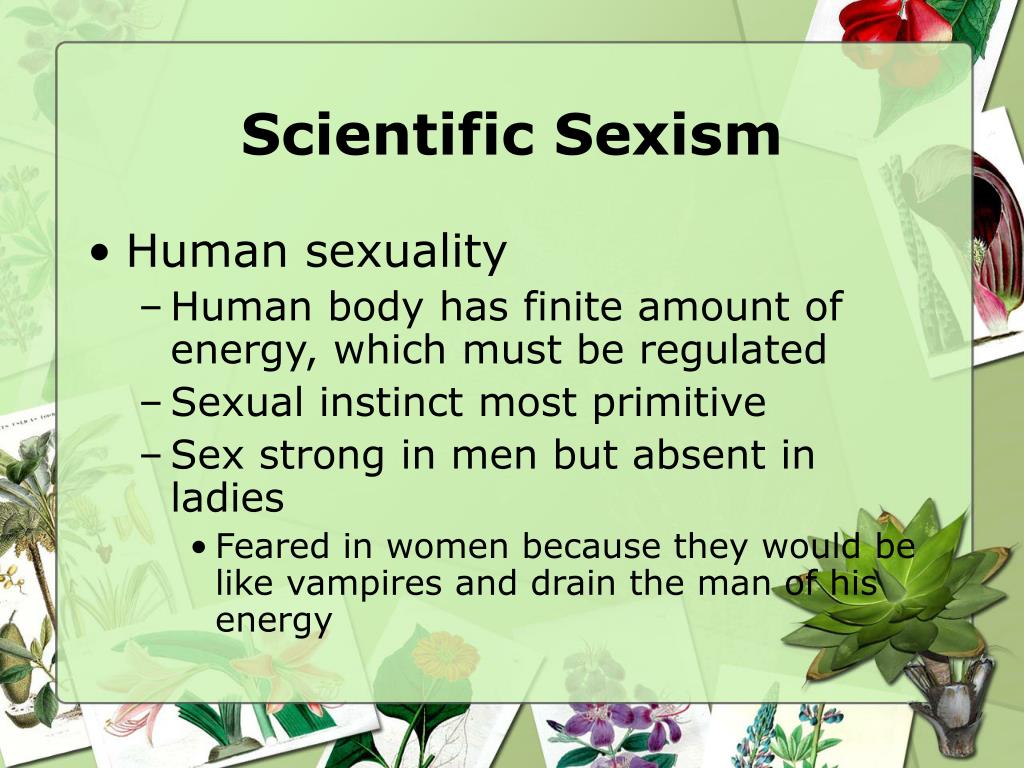 Scientific Sexism

• Human sexuality
– Human body has finite amount of energy, which must be regulated
– Sexual instinct most primitive
– Sex strong in men but absent in ladies
• Feared in women because they would be like vampires and drain the man of his energy